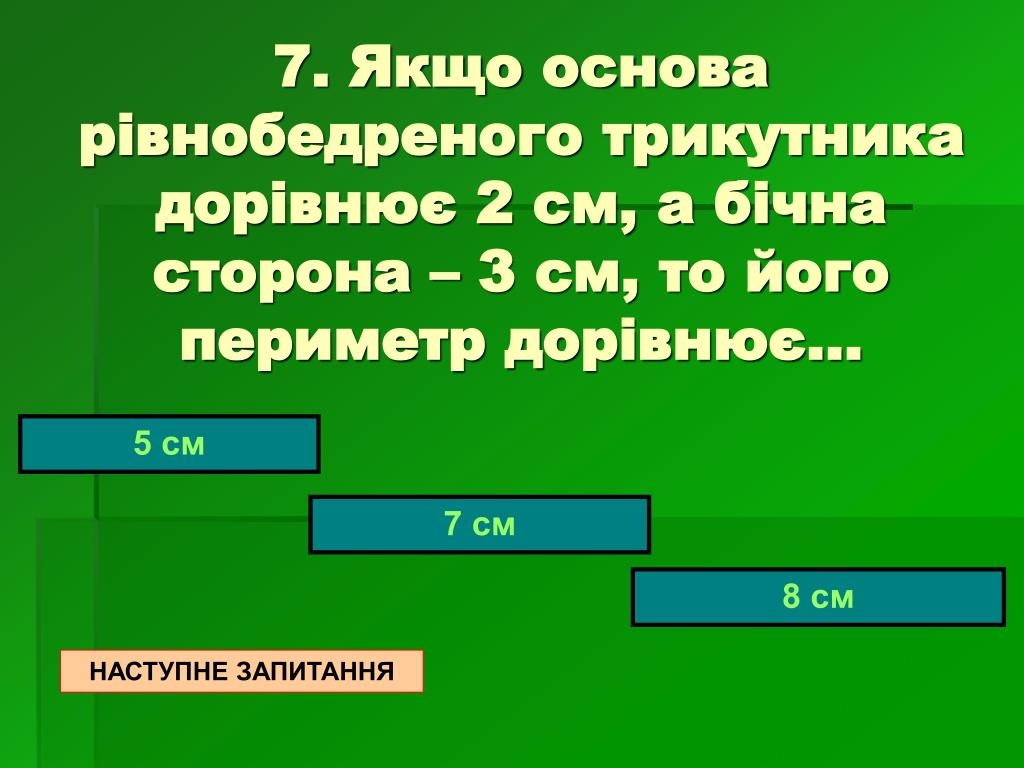 7. Якщо основа рівнобедреного трикутника дорівнює 2 см, а бічна сторона – 3 см, то його периметр дорівнює…

5 см

7 см

8 см

НАСТУПНЕ ЗАПИТАННЯ